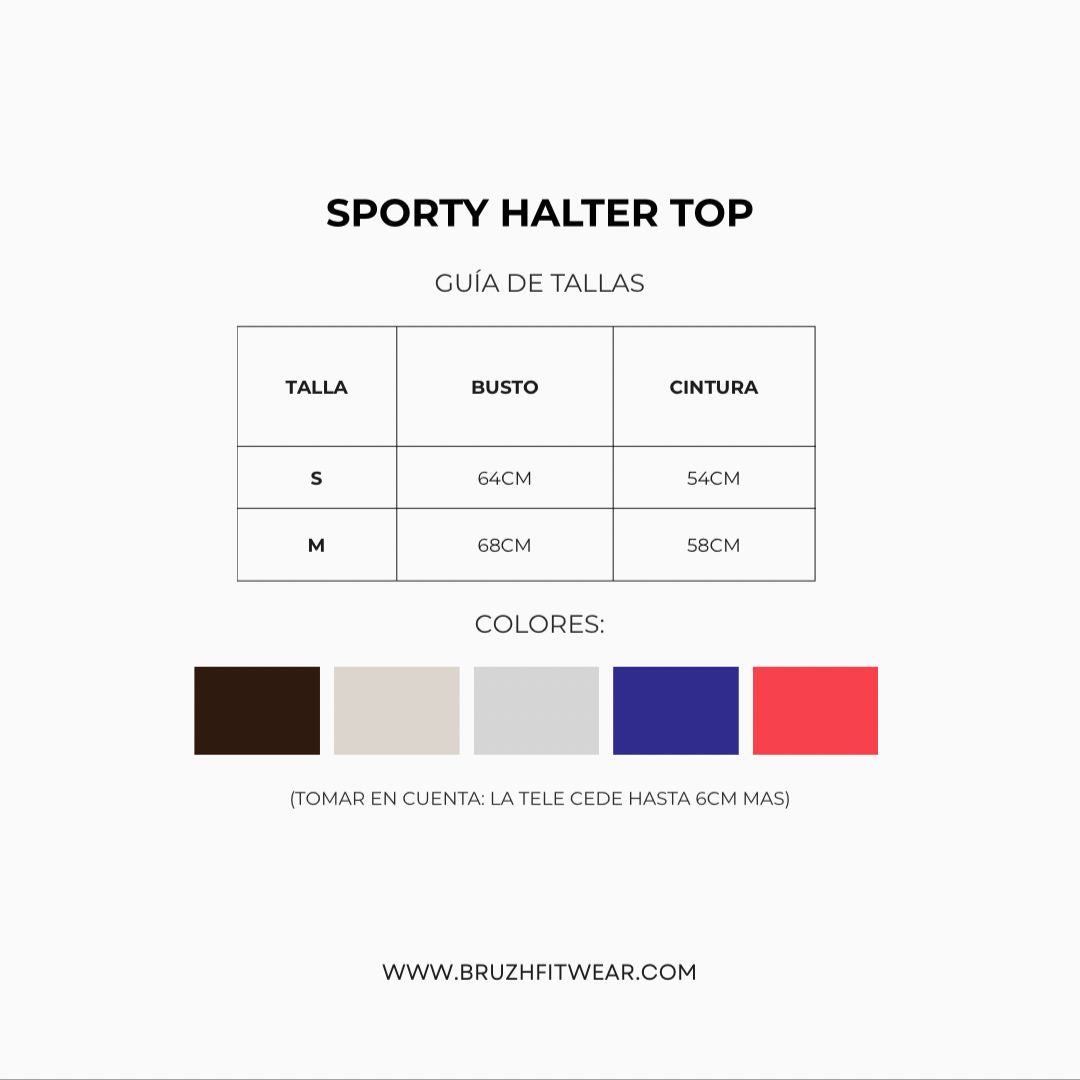 SPORTY HALTER TOP

GUÍA DE TALLAS

| TALLA | BUSTO | CINTURA |
|---|---|---|
| S | 64CM | 54CM |
| M | 68CM | 58CM |

COLORES:

(TOMAR EN CUENTA: LA TELE CEDE HASTA 6CM MAS)

WWW.BRUZHFITWEAR.COM